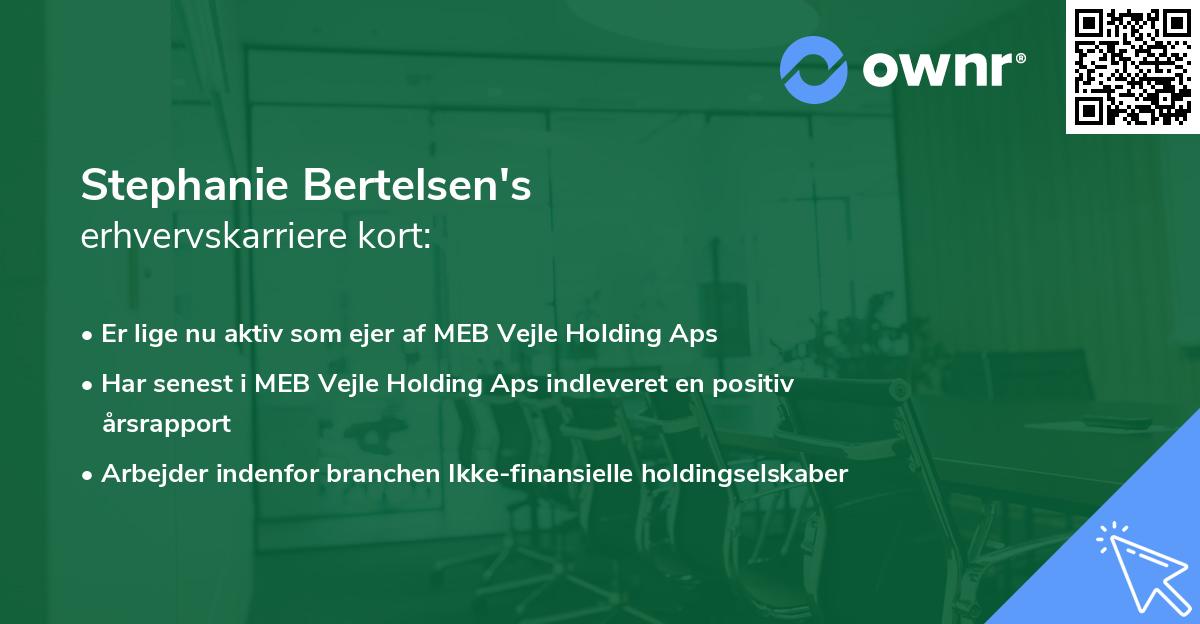 ownr®

Stephanie Bertelsen's
erhvervskarriere kort:

• Er lige nu aktiv som ejer af MEB Vejle Holding Aps
• Har senest i MEB Vejle Holding Aps indleveret en positiv årsrapport
• Arbejder indenfor branchen Ikke-finansielle holdingselskaber